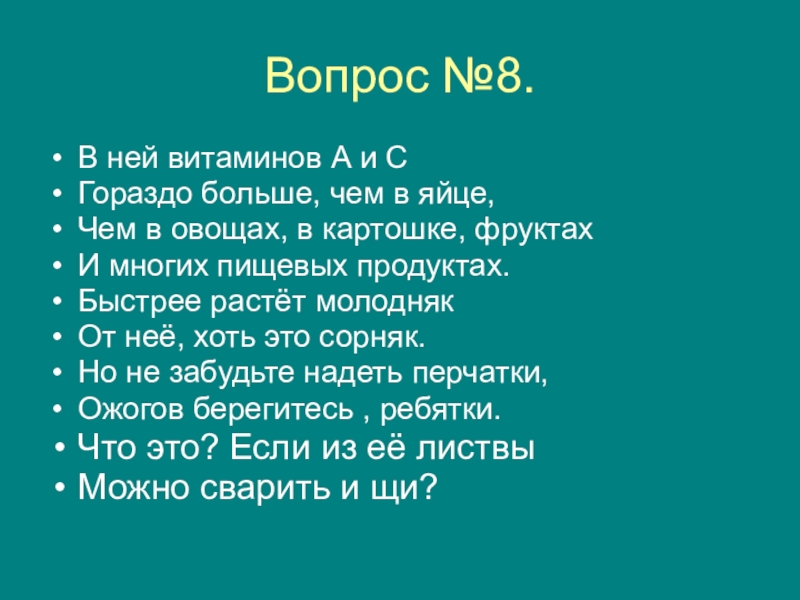 Вопрос №8.

• В ней витаминов А и С
• Гораздо больше, чем в яйце,
• Чем в овощах, в картошке, фруктах
• И многих пищевых продуктах.
• Быстрее растёт молодняк
• От неё, хоть это сорняк.
• Но не забудьте надеть перчатки,
• Ожогов берегитесь , ребятки.
• Что это? Если из её листвы
• Можно сварить и щи?